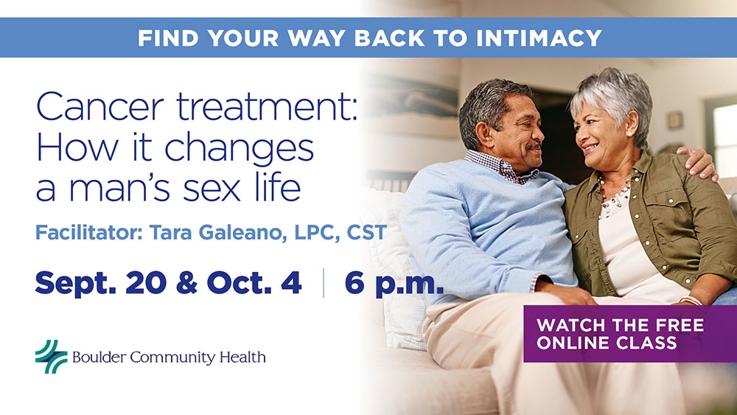 FIND YOUR WAY BACK TO INTIMACY

Cancer treatment: How it changes a man's sex life

Facilitator: Tara Galeano, LPC, CST

Sept. 20 & Oct. 4 | 6 p.m.

Boulder Community Health

WATCH THE FREE ONLINE CLASS